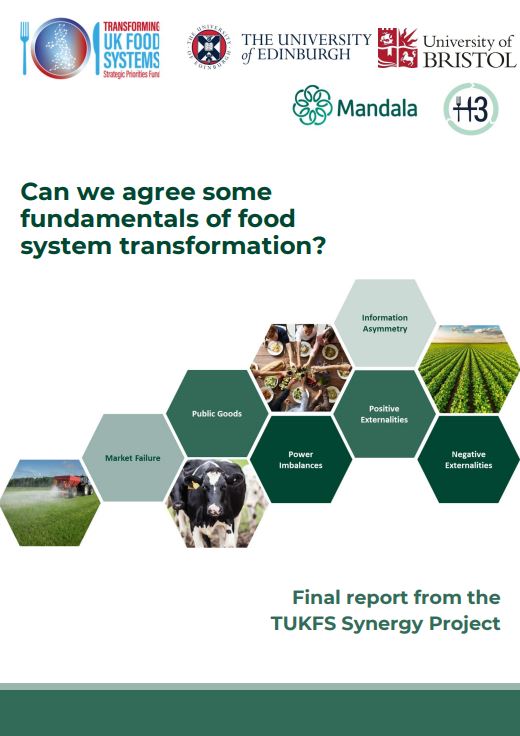 TRANSFORMING UK FOOD SYSTEMS Strategic Priorities Fund

THE UNIVERSITY of EDINBURGH

University of BRISTOL

Mandala

H3

Can we agree some fundamentals of food system transformation?

Information Asymmetry

Public Goods

Positive Externalities

Market Failure

Power Imbalances

Negative Externalities

Final report from the TUKFS Synergy Project